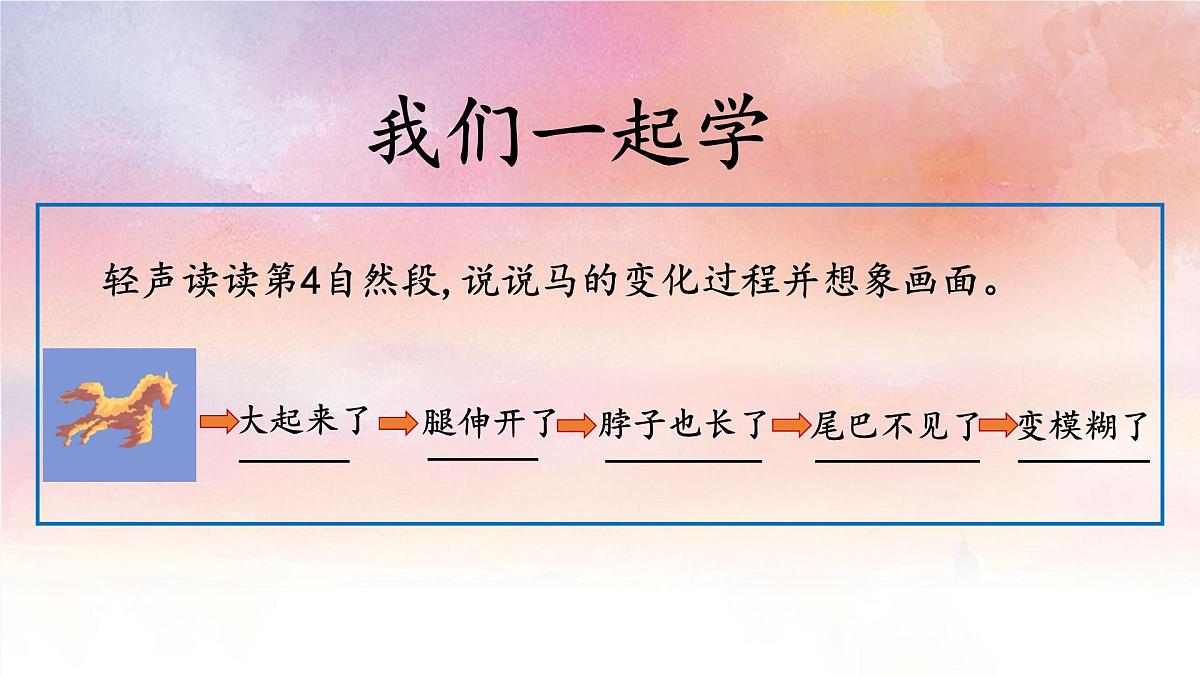 我们一起学

轻声读读第4自然段，说说马的变化过程并想象画面。

大起来了 腿伸开了 脖子也长了 尾巴不见了 变模糊了